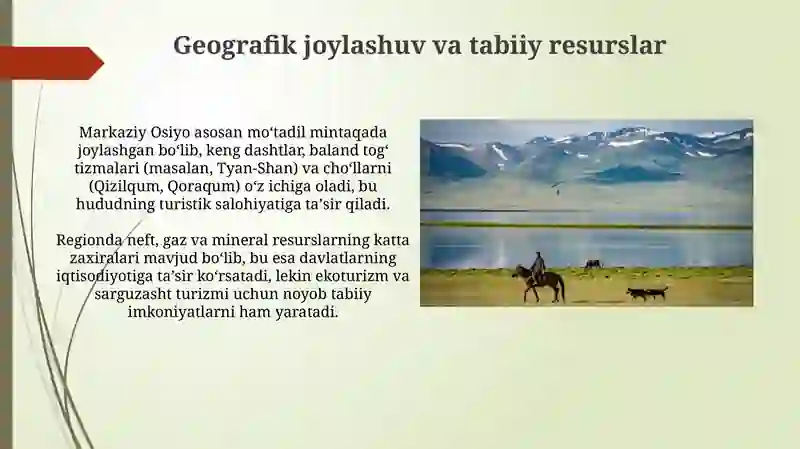 Geografik joylashuv va tabiiy resurslar

Markaziy Osiyo asosan mo‘tadil mintaqada joylashgan bo‘lib, keng dashtlar, baland tog‘ tizmalari (masalan, Tyan-Shan) va cho‘llarni (Qizilqum, Qoraqum) o‘z ichiga oladi, bu hududning turistik salohiyatiga ta’sir qiladi.

Regionda neft, gaz va mineral resurslarning katta zaxiralari mavjud bo‘lib, bu esa davlatlarning iqtisodiyotiga ta’sir ko‘rsatadi, lekin ekoturizm va sarguzasht turizmi uchun noyob tabiiy imkoniyatlarni ham yaratadi.